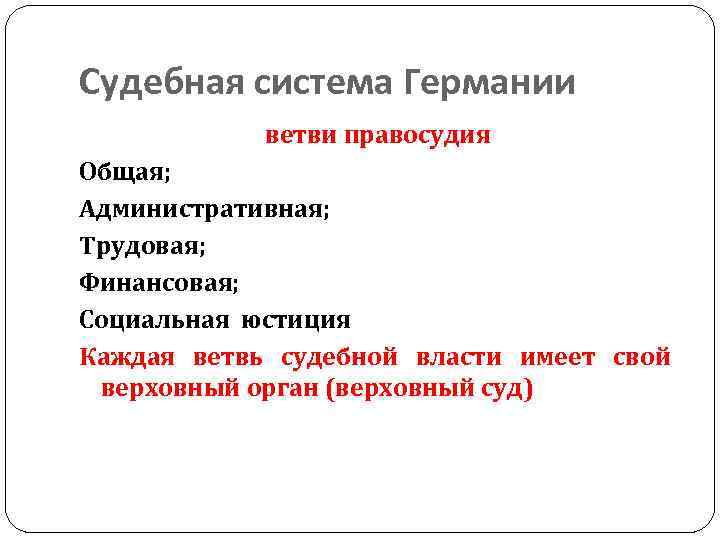 Судебная система Германии

ветви правосудия

Общая;

Административная;

Трудовая;

Финансовая;

Социальная юстиция

Каждая ветвь судебной власти имеет свой верховный орган (верховный суд)